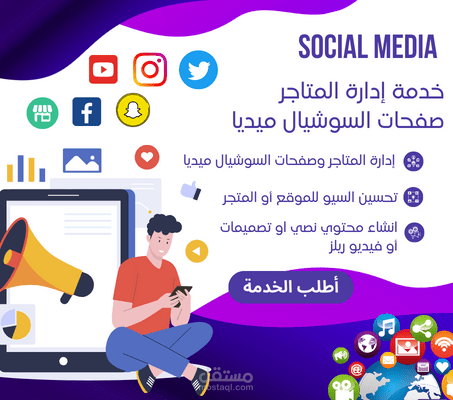 SOCIAL MEDIA

خدمة إدارة المتاجر
صفحات السوشيال ميديا

إدارة المتاجر وصفحات السوشيال ميديا

تحسين السيو للموقع أو المتجر

انشاء محتوي نصي او تصميمات
أو فيديو ريلز

أطلب الخدمة

مستقل
mostaql.com